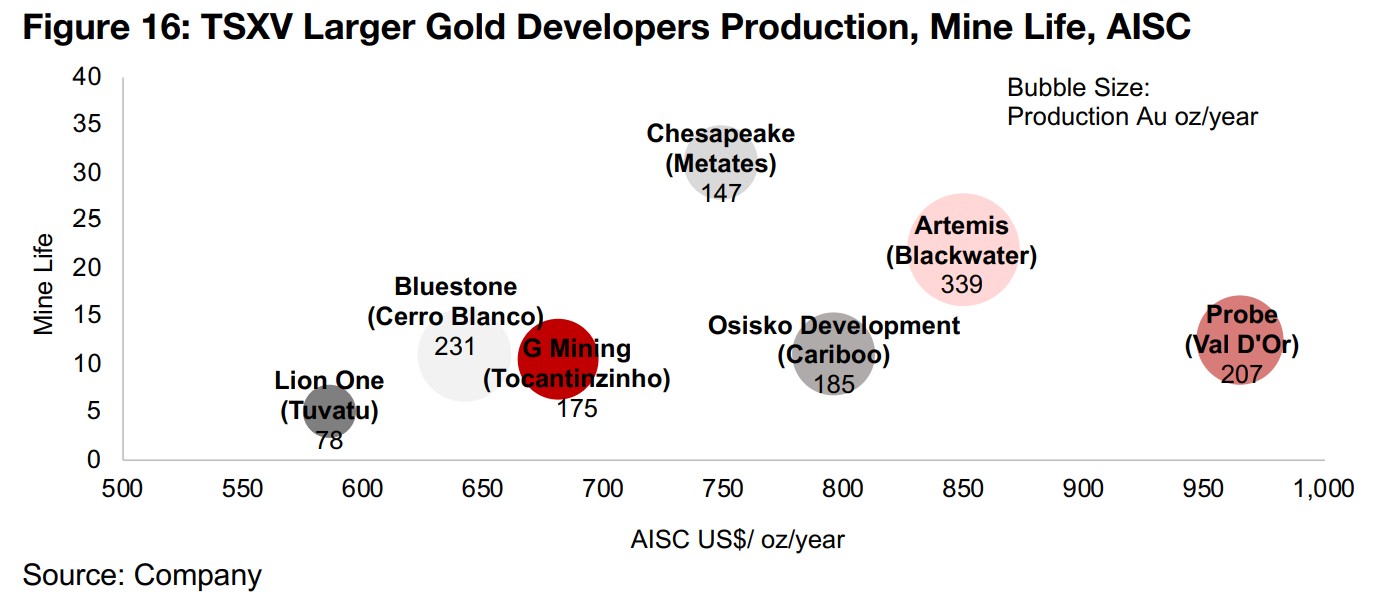 Figure 16: TSXV Larger Gold Developers Production, Mine Life, AISC

Bubble Size:
Production Au oz/year

Mine Life

40
35
30
25
20
15
10
5
0

Chesapeake
(Metates)
147

Artemis
(Blackwater)
339

Bluestone
(Cerro Blanco)
231

G Mining
(Tocantinzinho)
175

Osisko Development
(Cariboo)
185

Probe
(Val D'Or)
207

Lion One
(Tuvatu)
78

500 550 600 650 700 750 800 850 900 950 1,000

AISC US$/ oz/year

Source: Company